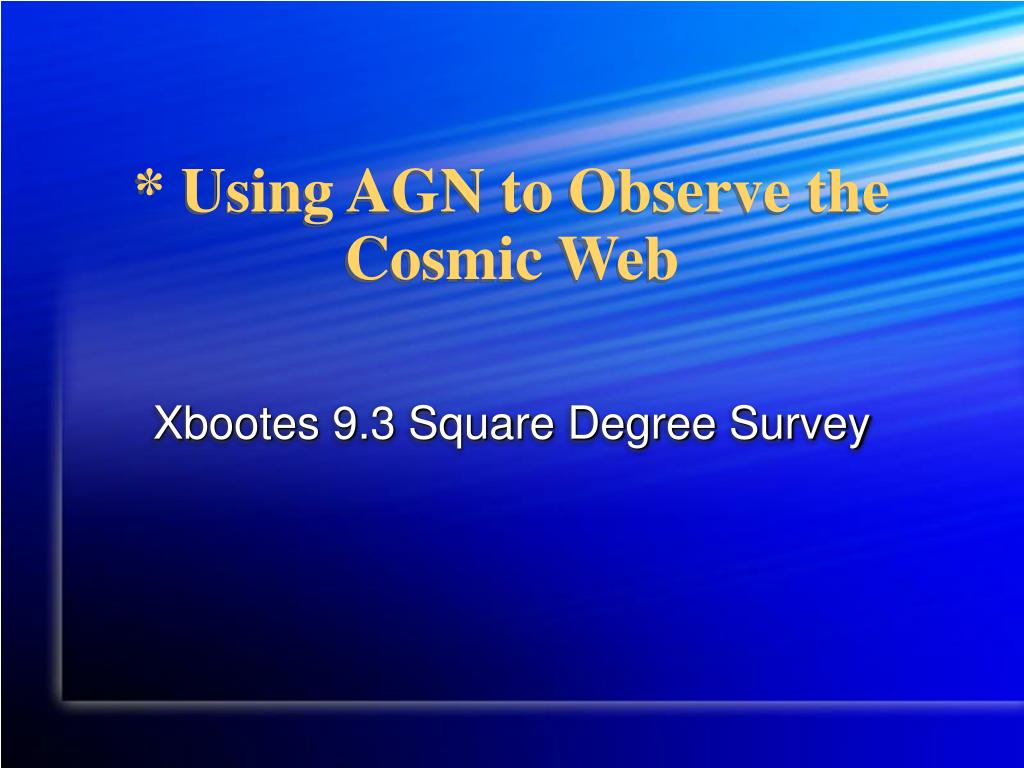 * Using AGN to Observe the Cosmic Web

Xbootes 9.3 Square Degree Survey